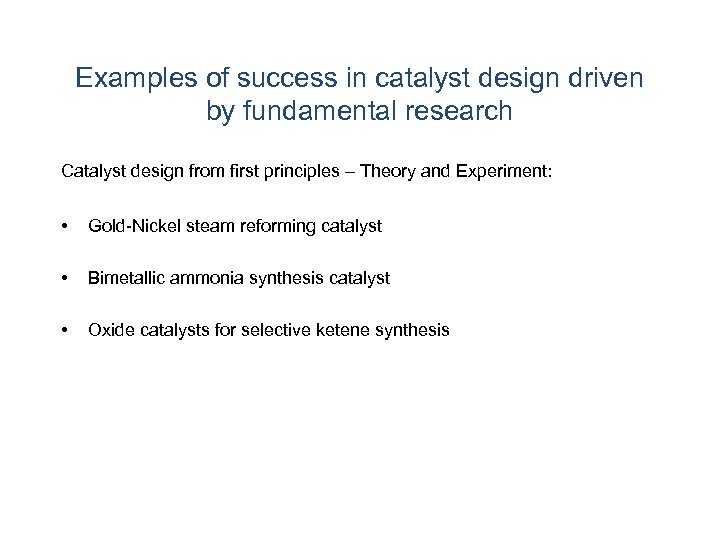 Examples of success in catalyst design driven by fundamental research

Catalyst design from first principles – Theory and Experiment:

• Gold-Nickel steam reforming catalyst

• Bimetallic ammonia synthesis catalyst

• Oxide catalysts for selective ketene synthesis